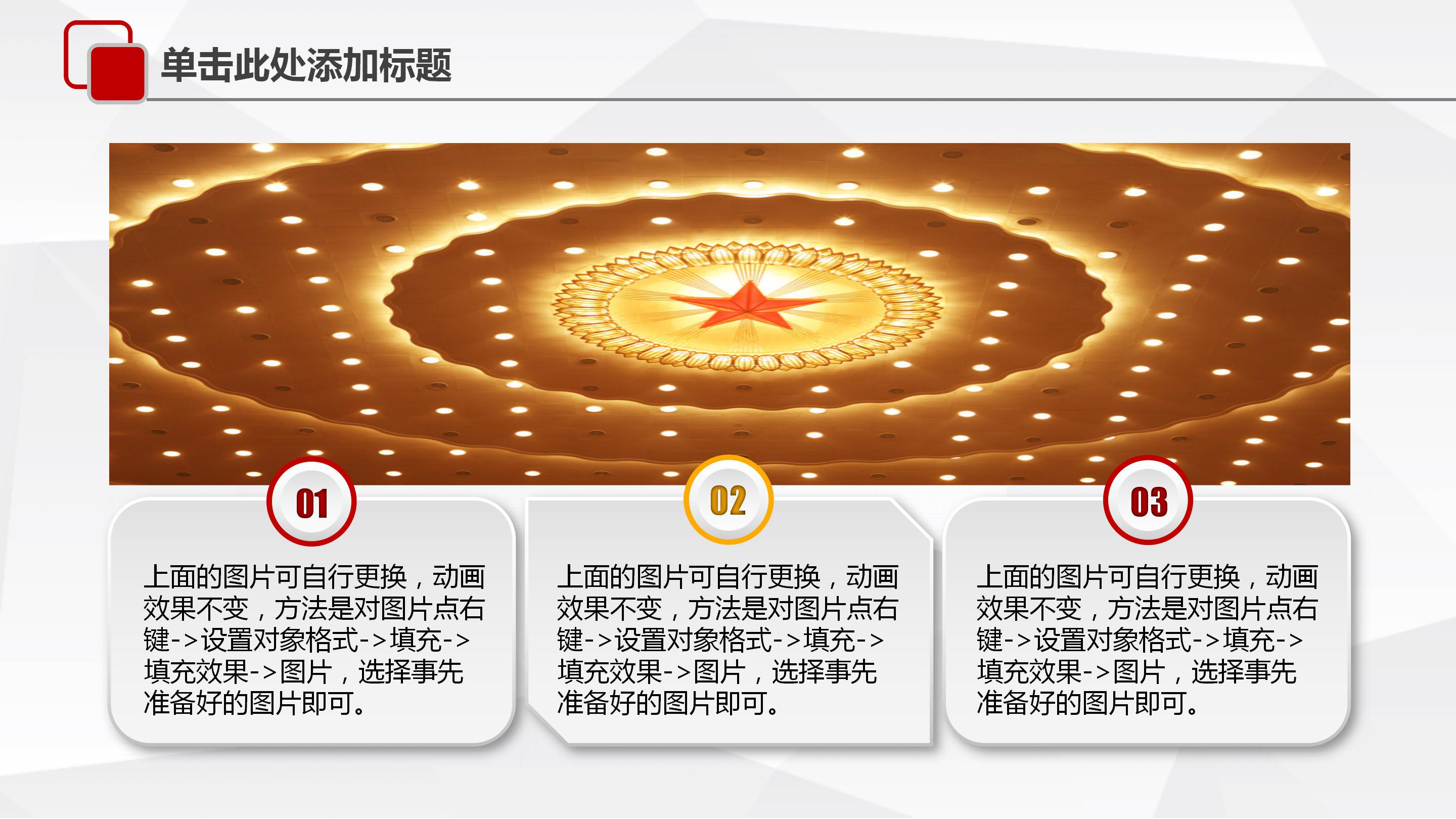 单击此处添加标题

01

上面的图片可自行更换，动画效果不变，方法是对图片点右键->设置对象格式->填充->填充效果->图片，选择事先准备好的图片即可。

02

上面的图片可自行更换，动画效果不变，方法是对图片点右键->设置对象格式->填充->填充效果->图片，选择事先准备好的图片即可。

03

上面的图片可自行更换，动画效果不变，方法是对图片点右键->设置对象格式->填充->填充效果->图片，选择事先准备好的图片即可。